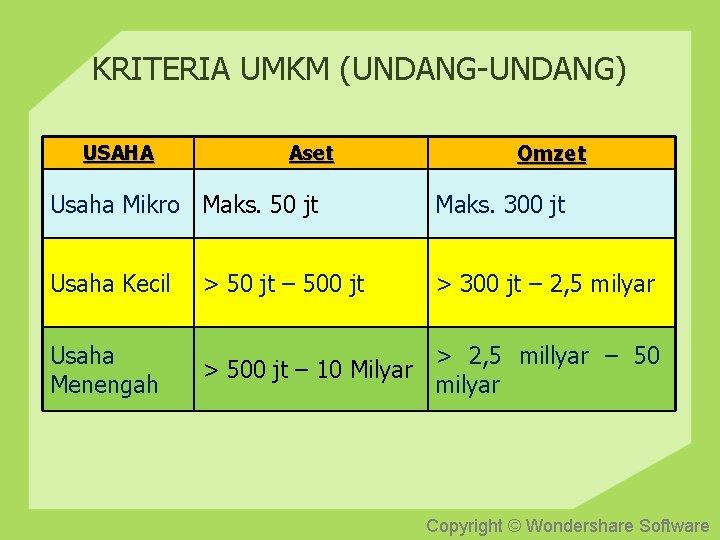 KRITERIA UMKM (UNDANG-UNDANG)

| USAHA | Aset | Omzet |
|---|---|---|
| Usaha Mikro | Maks. 50 jt | Maks. 300 jt |
| Usaha Kecil | > 50 jt – 500 jt | > 300 jt – 2,5 milyar |
| Usaha Menengah | > 500 jt – 10 Milyar | > 2,5 millyar – 50 milyar |

Copyright © Wondershare Software